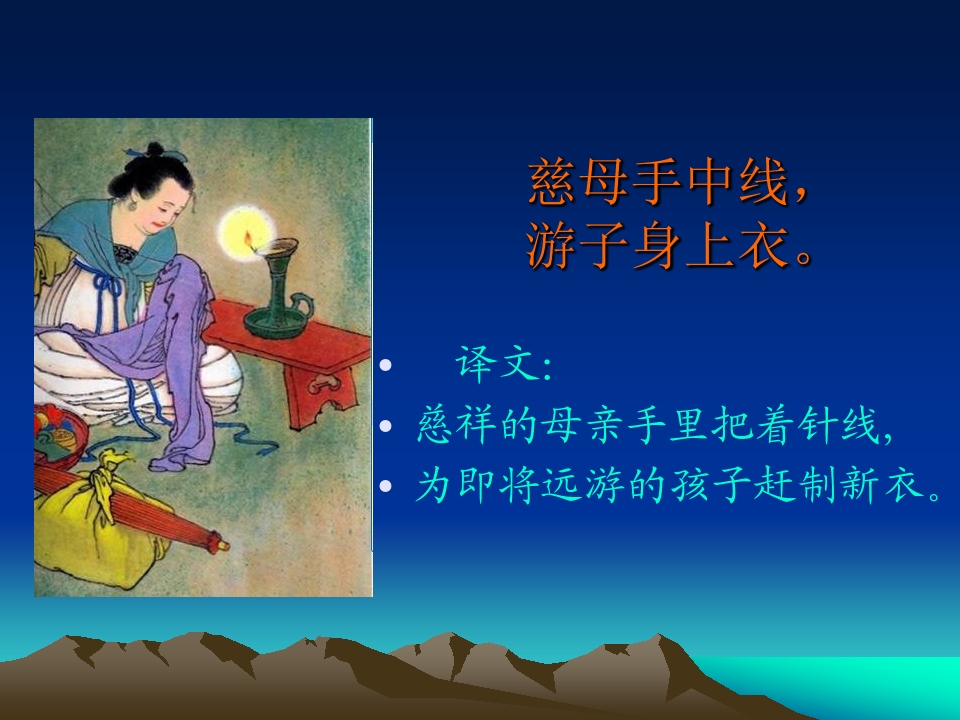 慈母手中线，
游子身上衣。

• 译文:
• 慈祥的母亲手里把着针线，
• 为即将远游的孩子赶制新衣。